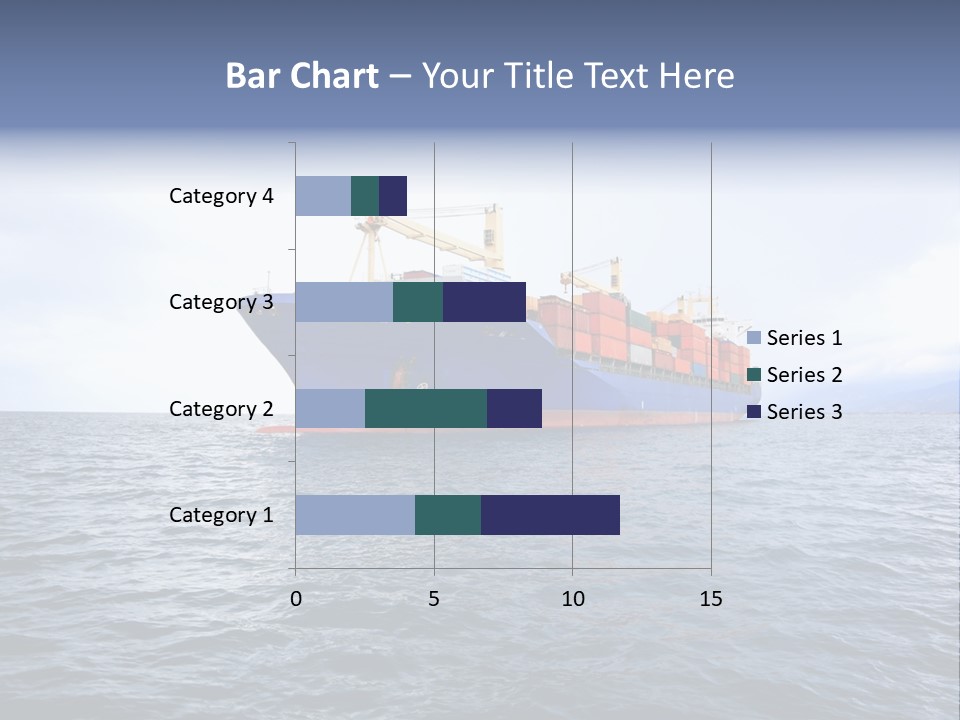 Bar Chart – Your Title Text Here

Category 4
Category 3
Category 2
Category 1

0
5
10
15

Series 1
Series 2
Series 3